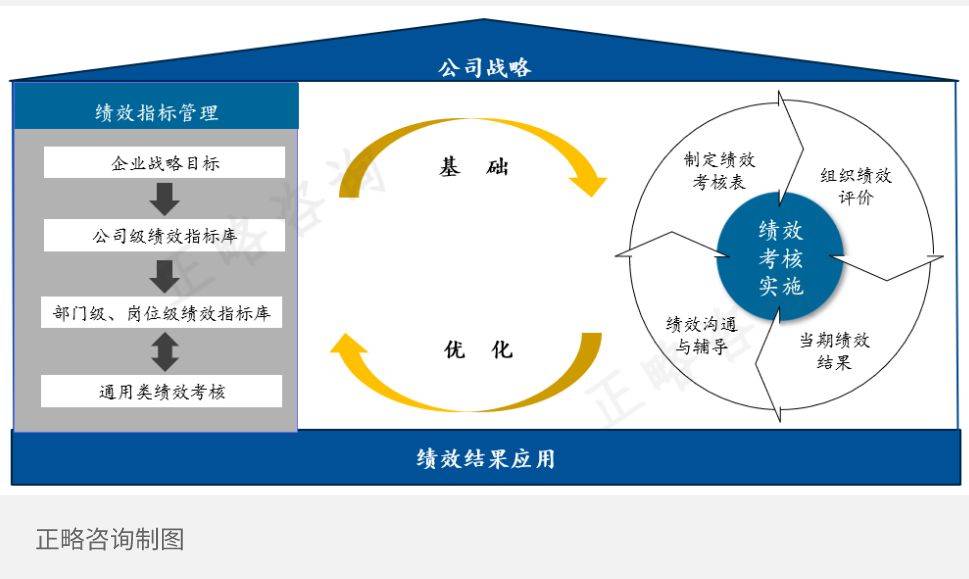 公司战略

绩效指标管理

企业战略目标

公司级绩效指标库

部门级、岗位级绩效指标库

通用类绩效考核

基 础

优 化

制定绩效考核表

组织绩效评价

绩效考核实施

绩效沟通与辅导

当期绩效结果

正略咨询

正略咨询

绩效结果应用

正略咨询制图